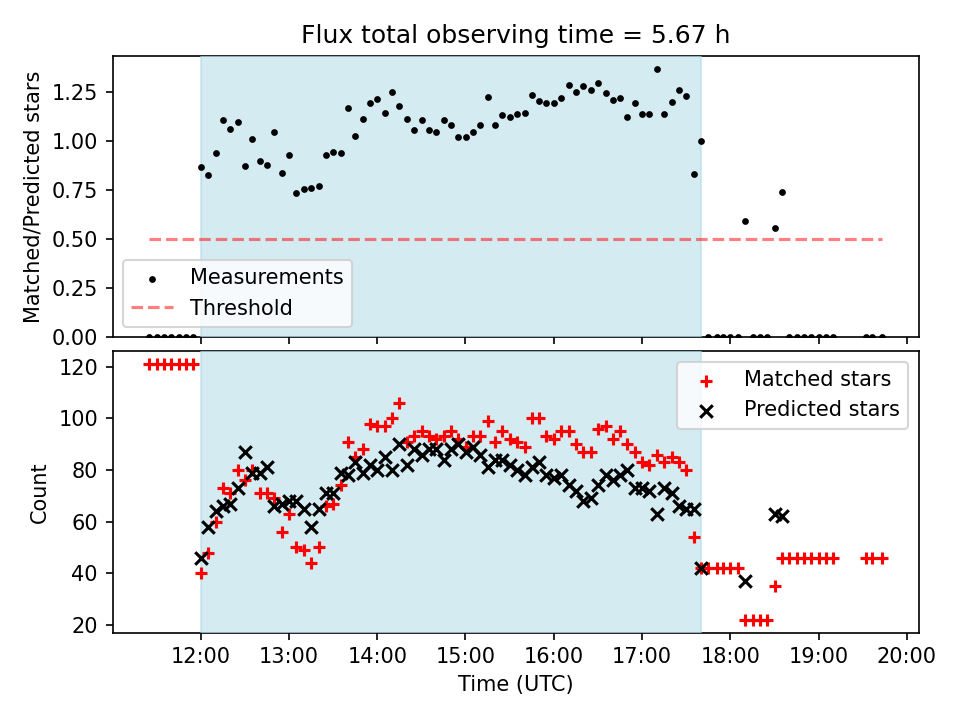 Flux total observing time = 5.67 h

Matched/Predicted stars

1.25
1.00
0.75
0.50
0.25
0.00

Measurements
Threshold

Count

120
100
80
60
40
20

Matched stars
Predicted stars

12:00 13:00 14:00 15:00 16:00 17:00 18:00 19:00 20:00

Time (UTC)